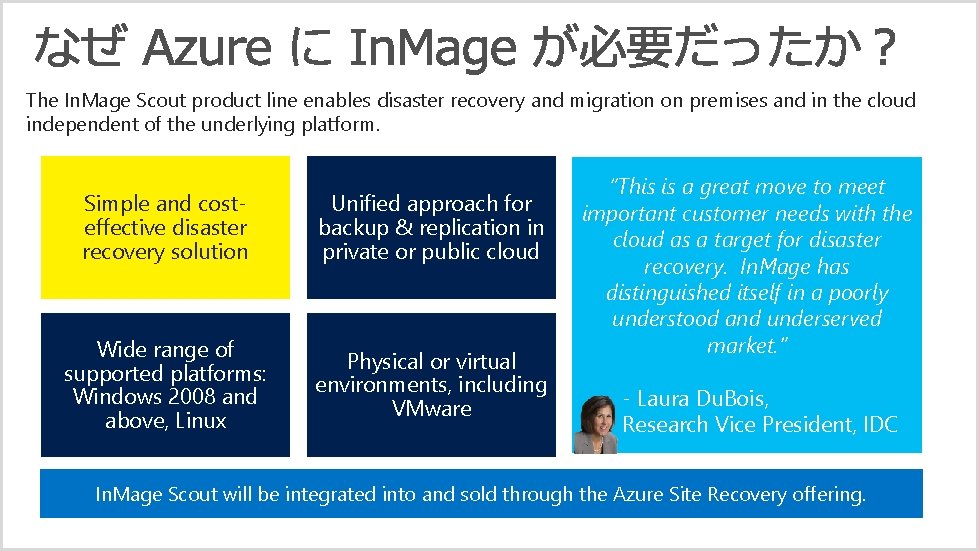 なぜ Azure に InMage が必要だったか？

The InMage Scout product line enables disaster recovery and migration on premises and in the cloud independent of the underlying platform.

Simple and cost-effective disaster recovery solution

Unified approach for backup & replication in private or public cloud

Wide range of supported platforms: Windows 2008 and above, Linux

Physical or virtual environments, including VMware

"This is a great move to meet important customer needs with the cloud as a target for disaster recovery. InMage has distinguished itself in a poorly understood and underserved market."

- Laura DuBois, Research Vice President, IDC

InMage Scout will be integrated into and sold through the Azure Site Recovery offering.